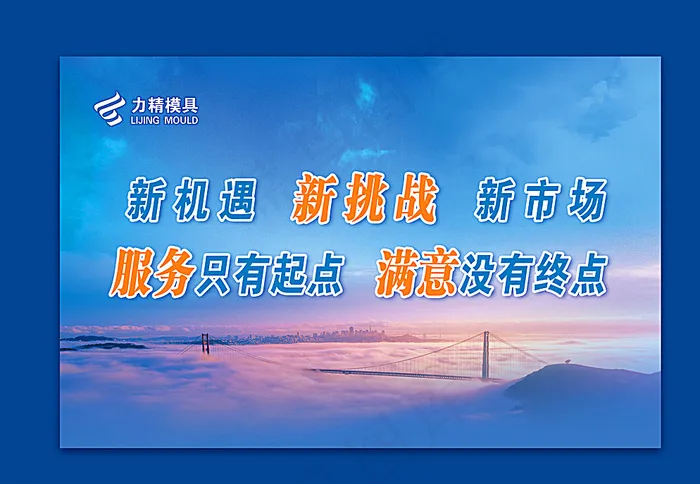 力精模具
LIJING MOULD

新机遇 新挑战 新市场

服务只有起点 满意没有终点